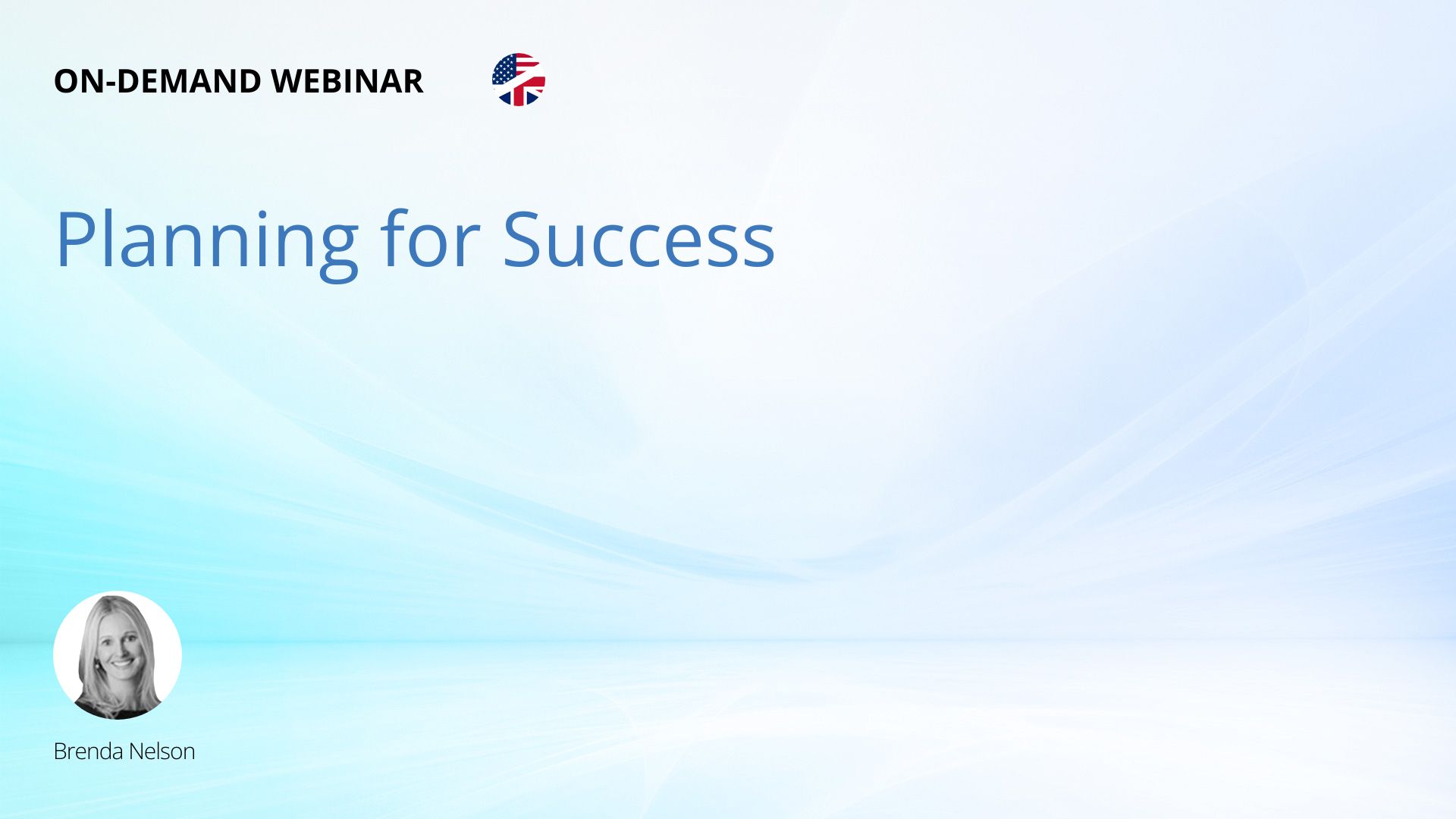 ON-DEMAND WEBINAR

Planning for Success

Brenda Nelson